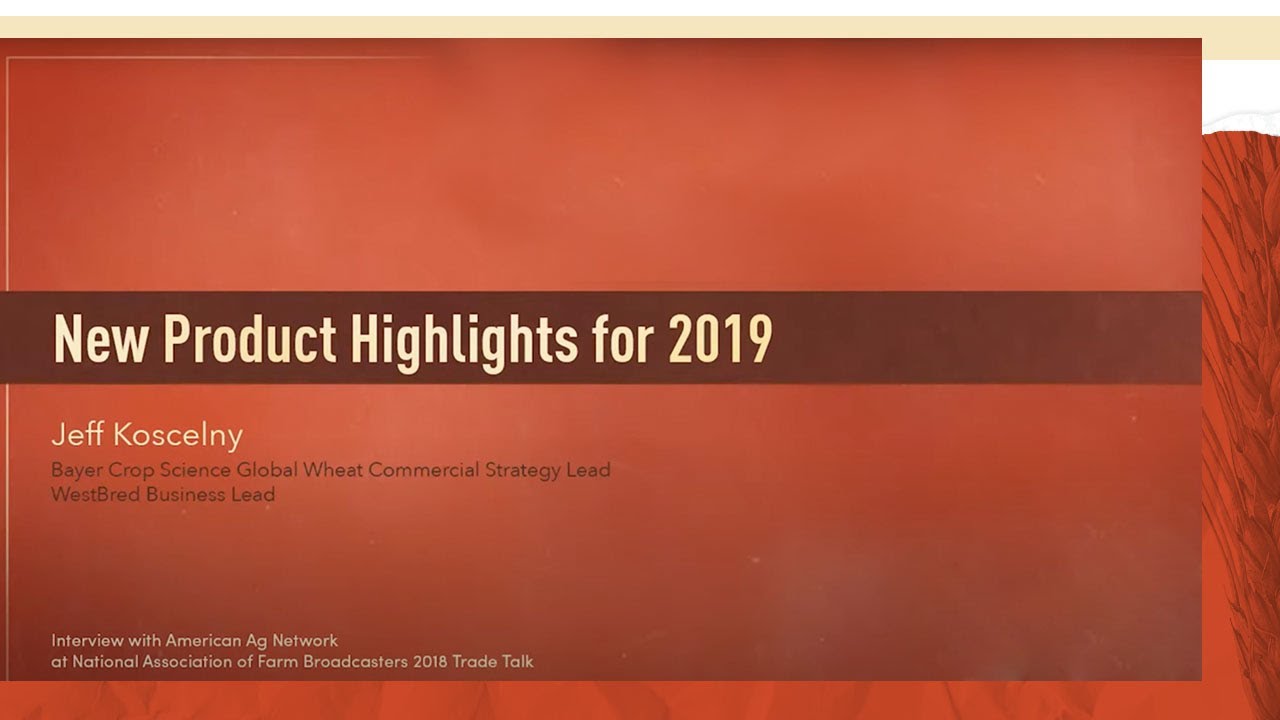 New Product Highlights for 2019

Jeff Koscelny
Bayer Crop Science Global Wheat Commercial Strategy Lead
WestBred Business Lead

Interview with American Ag Network
at National Association of Farm Broadcasters 2018 Trade Talk